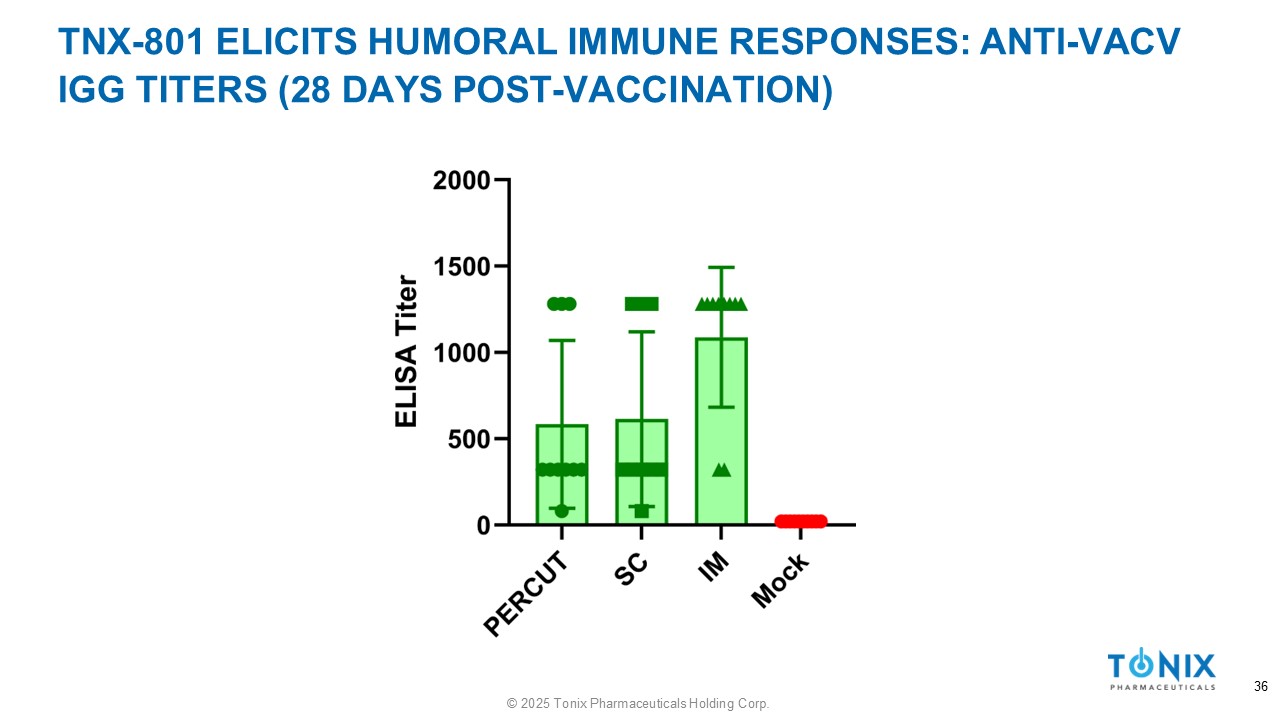 TNX-801 ELICITS HUMORAL IMMUNE RESPONSES: ANTI-VACV IGG TITERS (28 DAYS POST-VACCINATION)

ELISA Titer

2000
1500
1000
500
0

PERCUT
SC
IM
Mock

TONIX
PHARMACEUTICALS

36

© 2025 Tonix Pharmaceuticals Holding Corp.